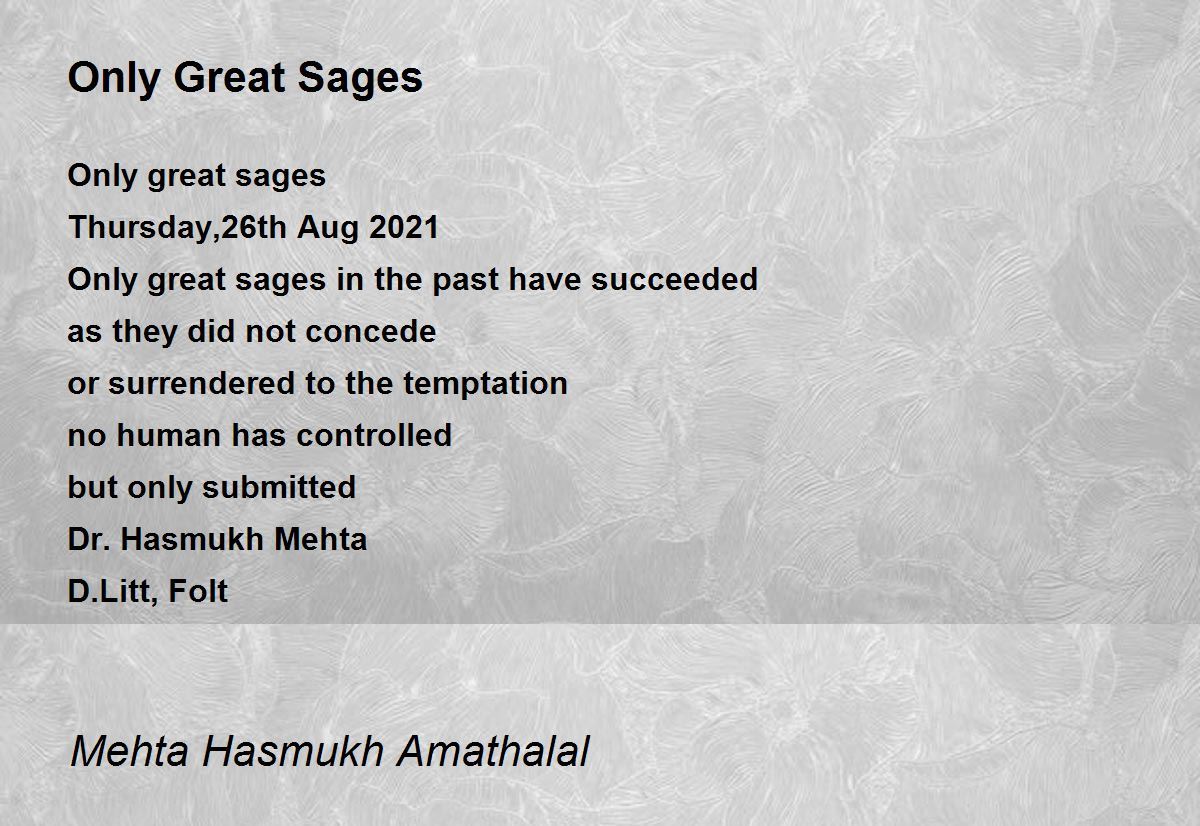 Only Great Sages

Only great sages
Thursday,26th Aug 2021
Only great sages in the past have succeeded
as they did not concede
or surrendered to the temptation
no human has controlled
but only submitted
Dr. Hasmukh Mehta
D.Litt, Folt

Mehta Hasmukh Amathalal